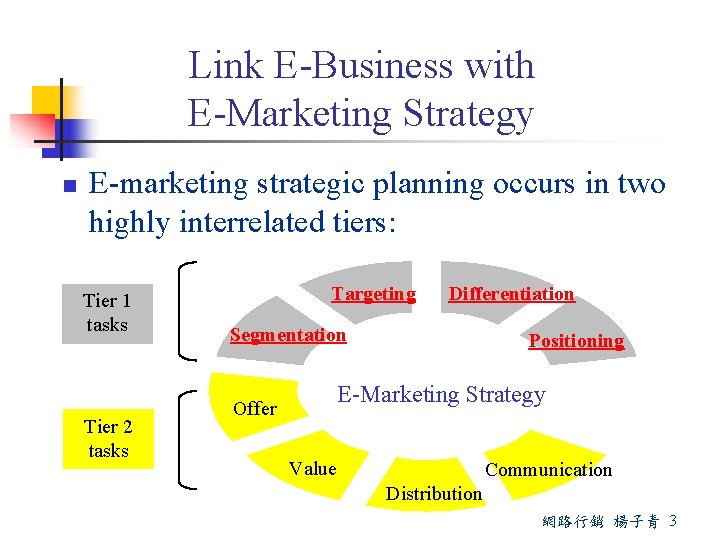 Link E-Business with
E-Marketing Strategy

E-marketing strategic planning occurs in two highly interrelated tiers:

Tier 1 tasks

Segmentation

Targeting

Differentiation

Positioning

E-Marketing Strategy

Tier 2 tasks

Offer

Value

Distribution

Communication

網路行銷 楊子青 3